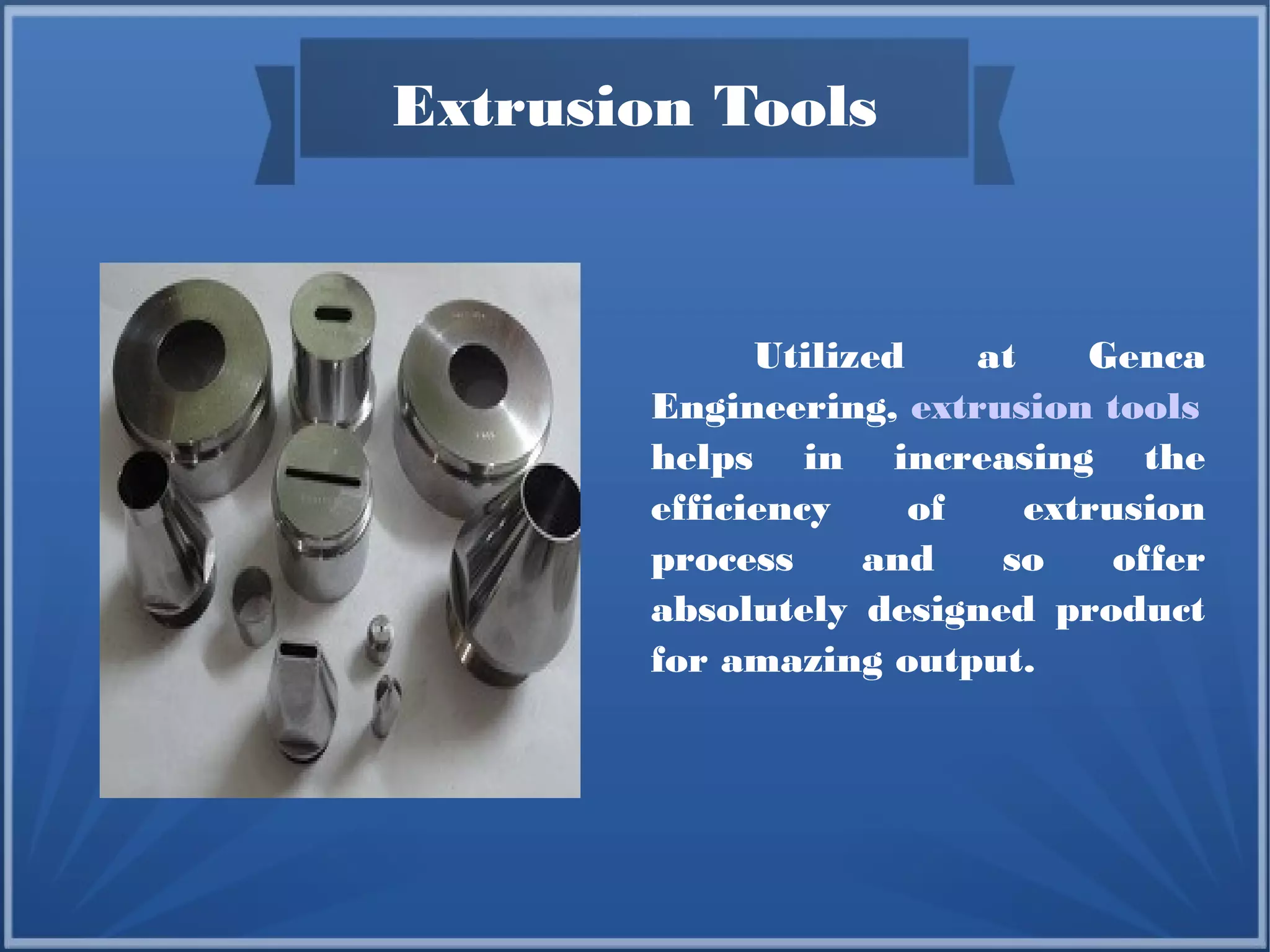 Extrusion Tools

Utilized at Genca Engineering, extrusion tools helps in increasing the efficiency of extrusion process and so offer absolutely designed product for amazing output.